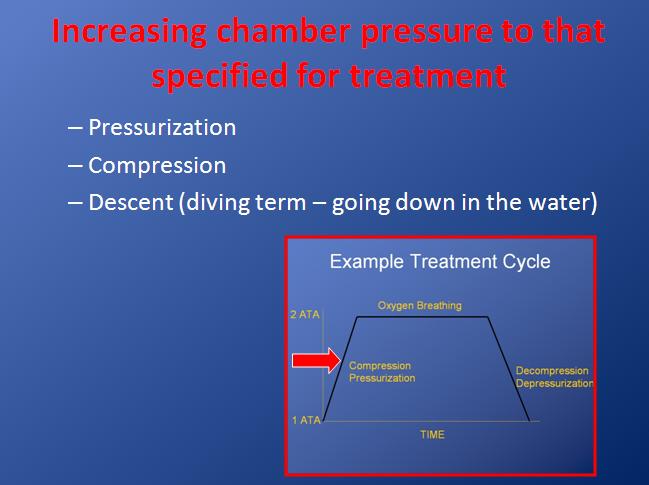 Increasing chamber pressure to that specified for treatment

– Pressurization

– Compression

– Descent (diving term – going down in the water)

Example Treatment Cycle

2 ATA

Oxygen Breathing

Compression
Pressurization

Decompression
Depressurization

1 ATA

TIME